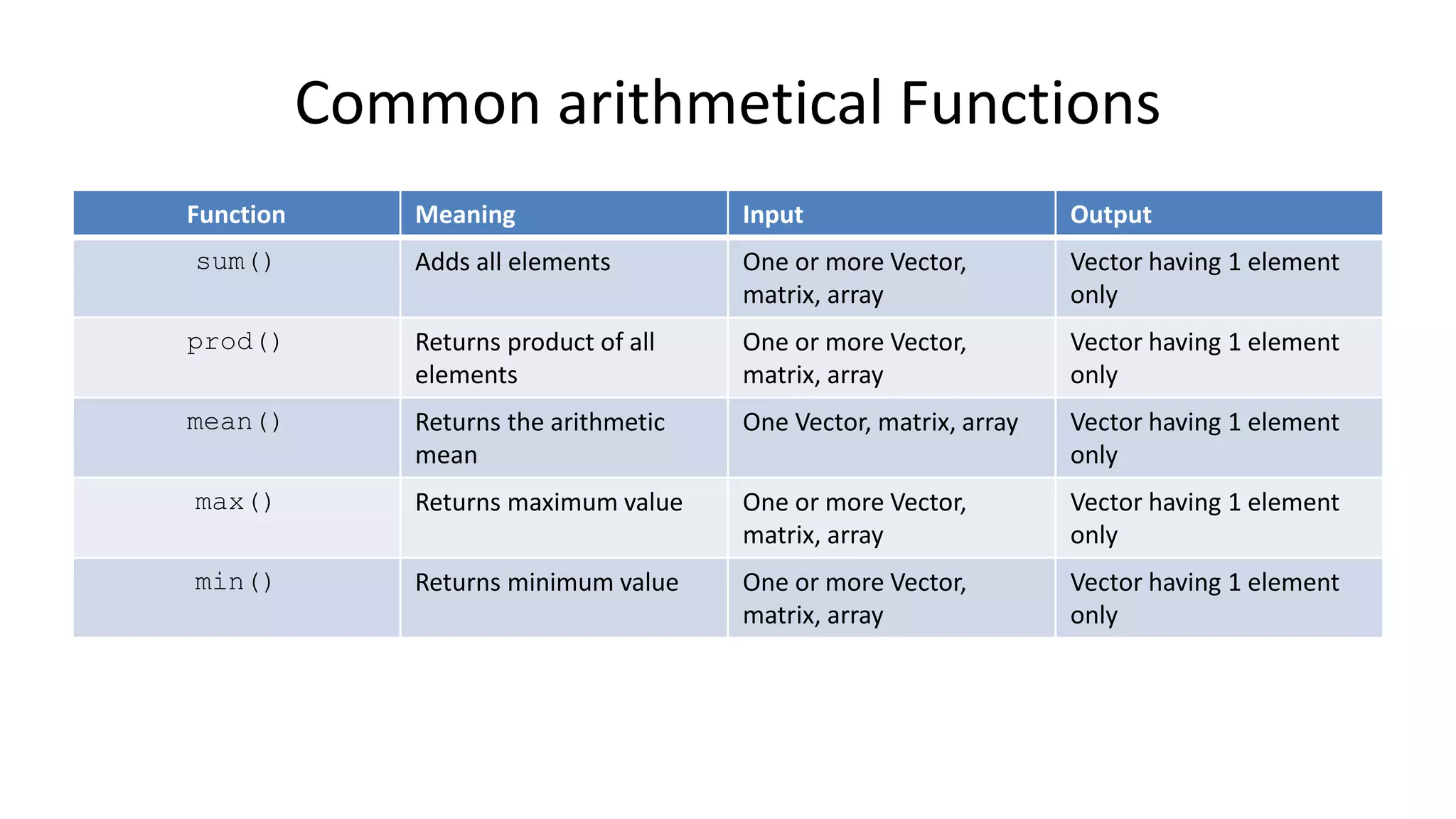 Common arithmetical Functions

| Function | Meaning | Input | Output |
|---|---|---|---|
| sum() | Adds all elements | One or more Vector, matrix, array | Vector having 1 element only |
| prod() | Returns product of all elements | One or more Vector, matrix, array | Vector having 1 element only |
| mean() | Returns the arithmetic mean | One Vector, matrix, array | Vector having 1 element only |
| max() | Returns maximum value | One or more Vector, matrix, array | Vector having 1 element only |
| min() | Returns minimum value | One or more Vector, matrix, array | Vector having 1 element only |